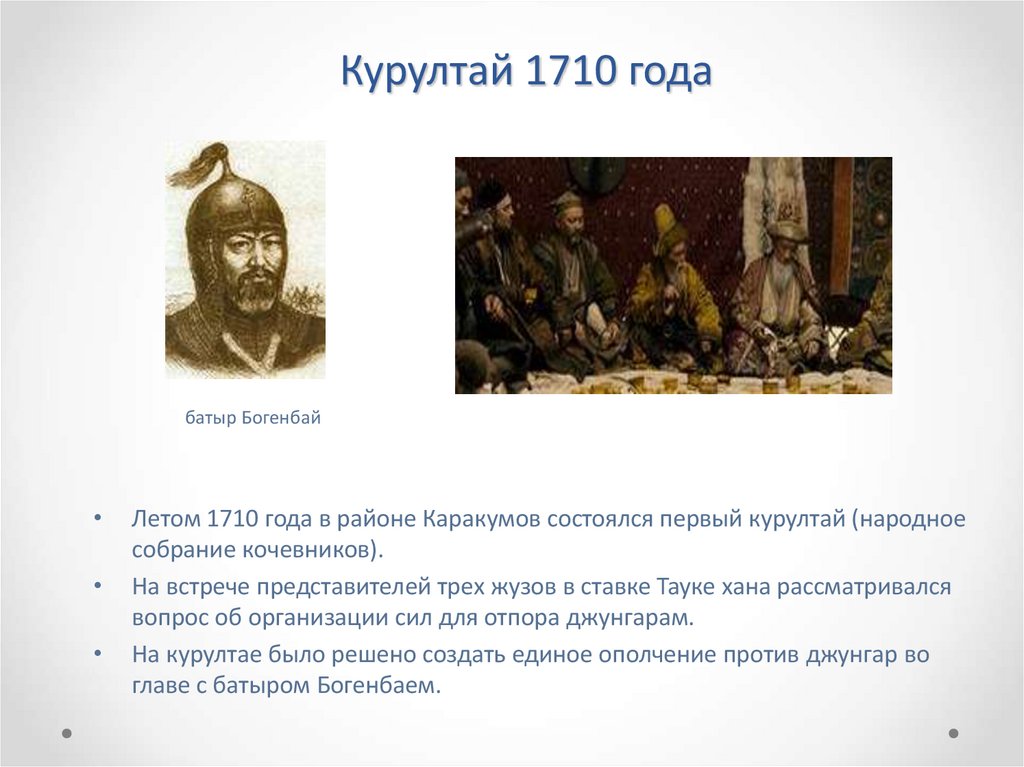 Курултай 1710 года

батыр Богенбай

• Летом 1710 года в районе Каракумов состоялся первый курултай (народное собрание кочевников).

• На встрече представителей трех жузов в ставке Тауке хана рассматривался вопрос об организации сил для отпора джунгарам.

• На курултае было решено создать единое ополчение против джунгар во главе с батыром Богенбаем.